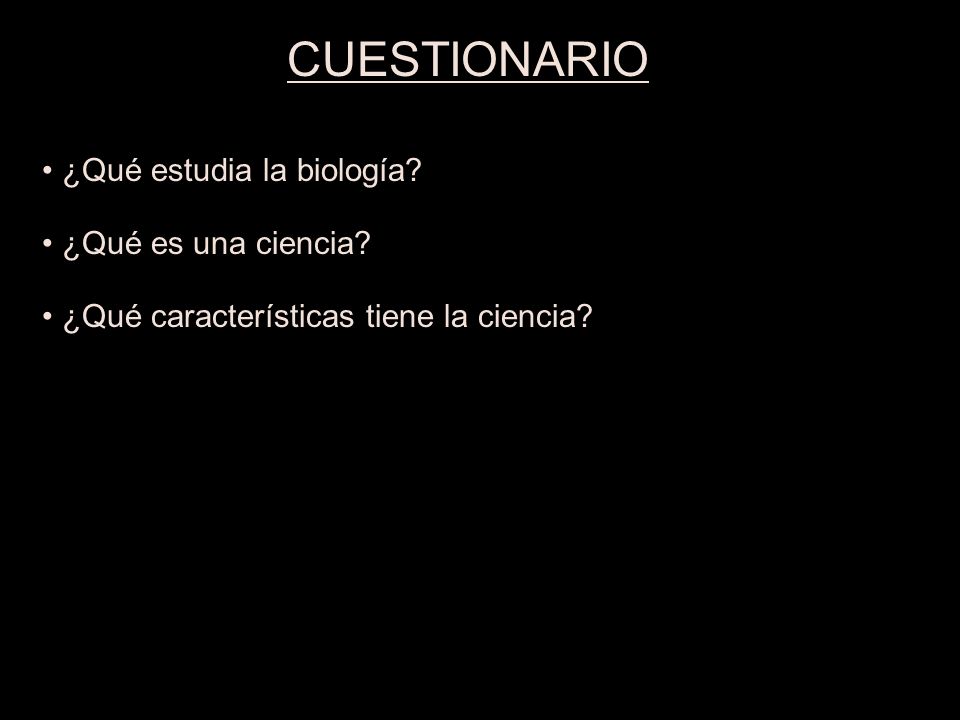 CUESTIONARIO

• ¿Qué estudia la biología?

• ¿Qué es una ciencia?

• ¿Qué características tiene la ciencia?